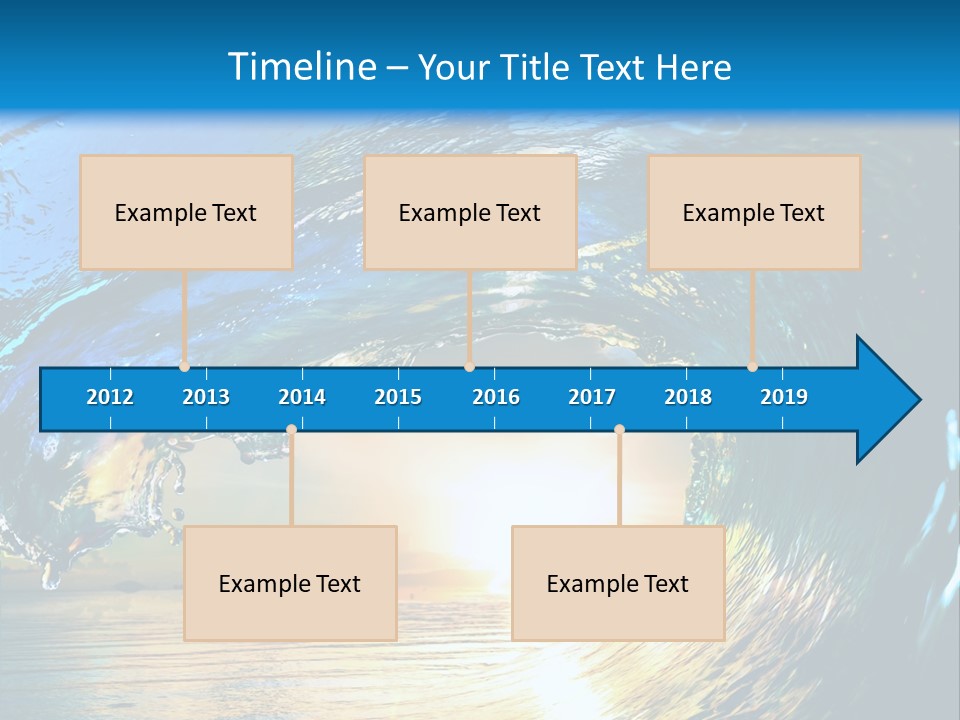 Timeline – Your Title Text Here

Example Text

Example Text

Example Text

2012 2013 2014 2015 2016 2017 2018 2019

Example Text

Example Text